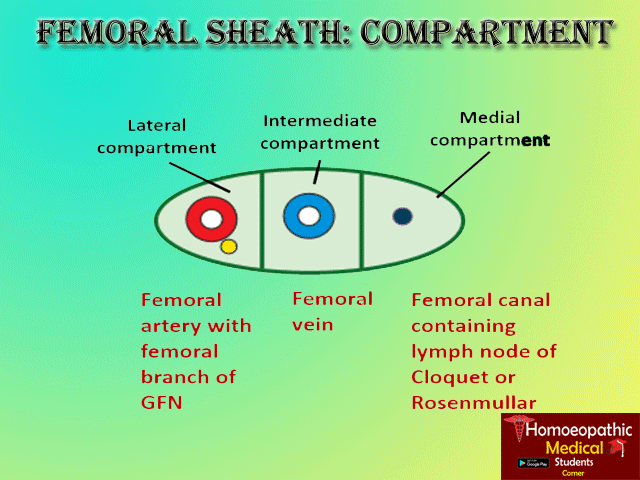 FEMORAL SHEATH: COMPARTMENT

Lateral compartment

Intermediate compartment

Medial compartment

Femoral artery with femoral branch of GFN

Femoral vein

Femoral canal containing lymph node of Cloquet or Rosenmullar

Homoeopathic Medical Students Corner

Google Play